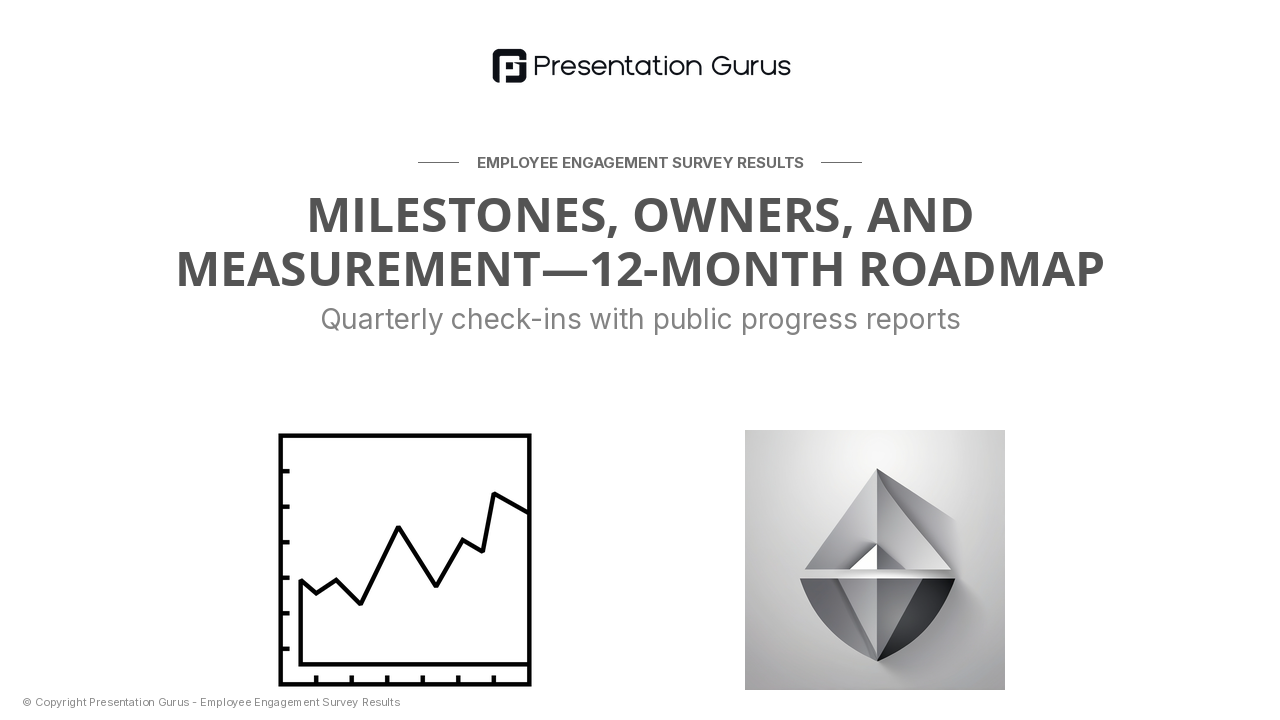 Presentation Gurus

EMPLOYEE ENGAGEMENT SURVEY RESULTS

MILESTONES, OWNERS, AND MEASUREMENT—12-MONTH ROADMAP

Quarterly check-ins with public progress reports

© Copyright Presentation Gurus - Employee Engagement Survey Results